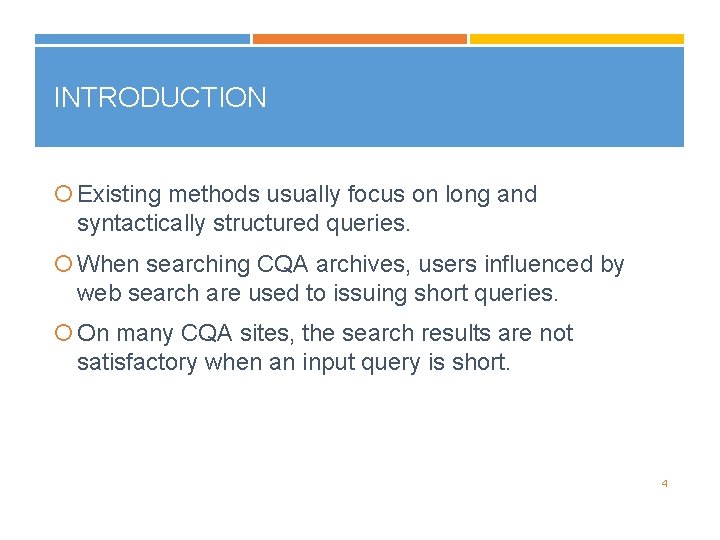 INTRODUCTION

Existing methods usually focus on long and syntactically structured queries.

When searching CQA archives, users influenced by web search are used to issuing short queries.

On many CQA sites, the search results are not satisfactory when an input query is short.

4